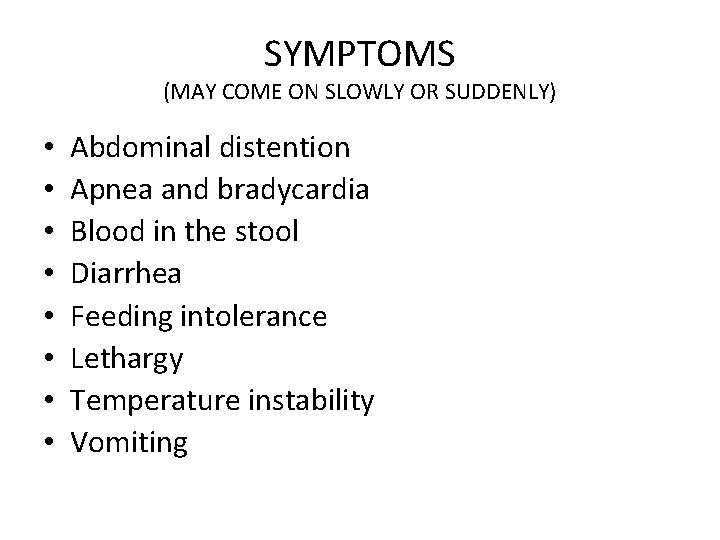 SYMPTOMS
(MAY COME ON SLOWLY OR SUDDENLY)

• Abdominal distention
• Apnea and bradycardia
• Blood in the stool
• Diarrhea
• Feeding intolerance
• Lethargy
• Temperature instability
• Vomiting